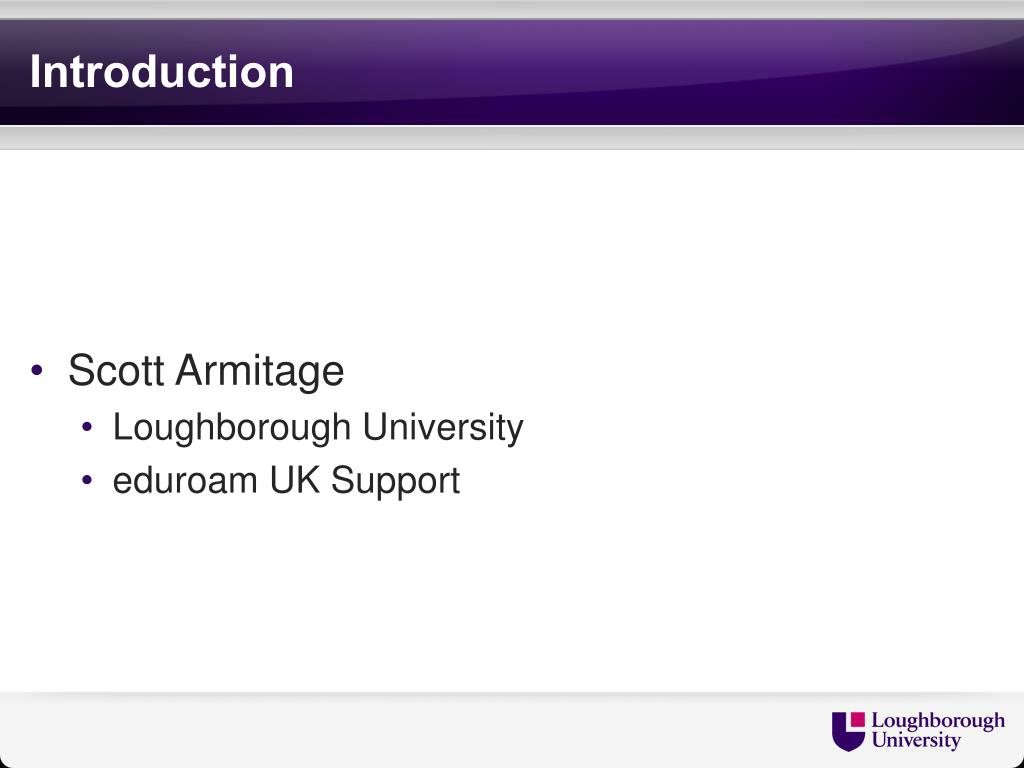 Introduction

• Scott Armitage
  • Loughborough University
  • eduroam UK Support

Loughborough University